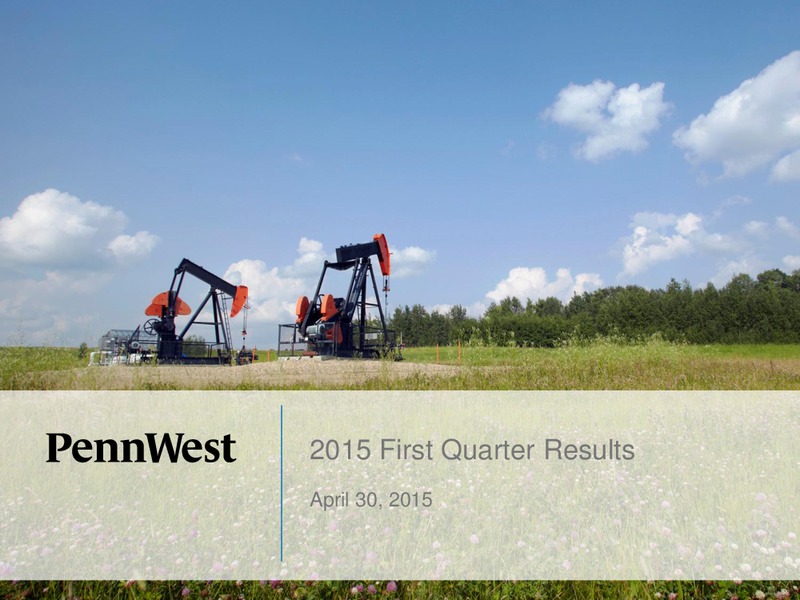 PennWest

2015 First Quarter Results

April 30, 2015